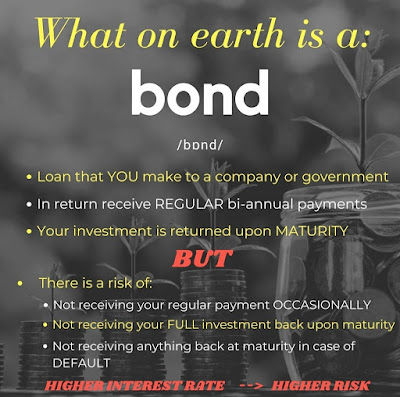 What on earth is a:

bond

/bɒnd/

• Loan that YOU make to a company or government
• In return receive REGULAR bi-annual payments
• Your investment is returned upon MATURITY

BUT

• There is a risk of:
  • Not receiving your regular payment OCCASIONALLY
  • Not receiving your FULL investment back upon maturity
  • Not receiving anything back at maturity in case of DEFAULT

HIGHER INTEREST RATE --> HIGHER RISK